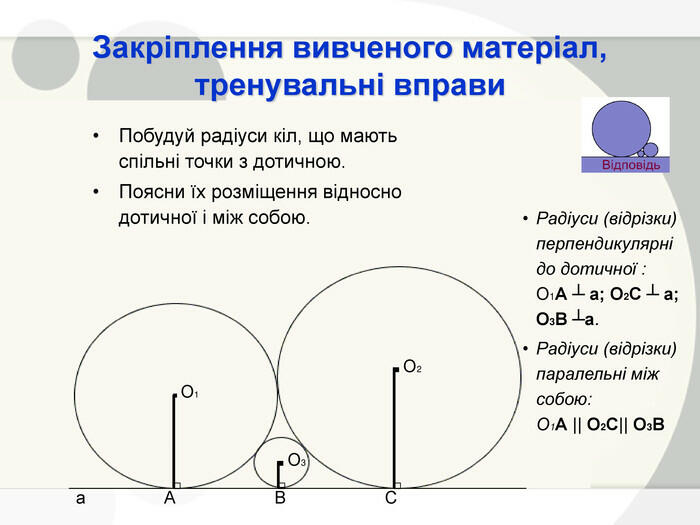 Закріплення вивченого матеріал, тренувальні вправи

• Побудуй радіуси кіл, що мають спільні точки з дотичною.
• Поясни їх розміщення відносно дотичної і між собою.

Відповідь

• Радіуси (відрізки) перпендикулярні до дотичної : $O_1A \perp a$; $O_2C \perp a$; $O_3B \perp a$.
• Радіуси (відрізки) паралельні між собою: $O_1A \parallel O_2C \parallel O_3B$

$O_1$
$O_2$
$O_3$
a
A
B
C